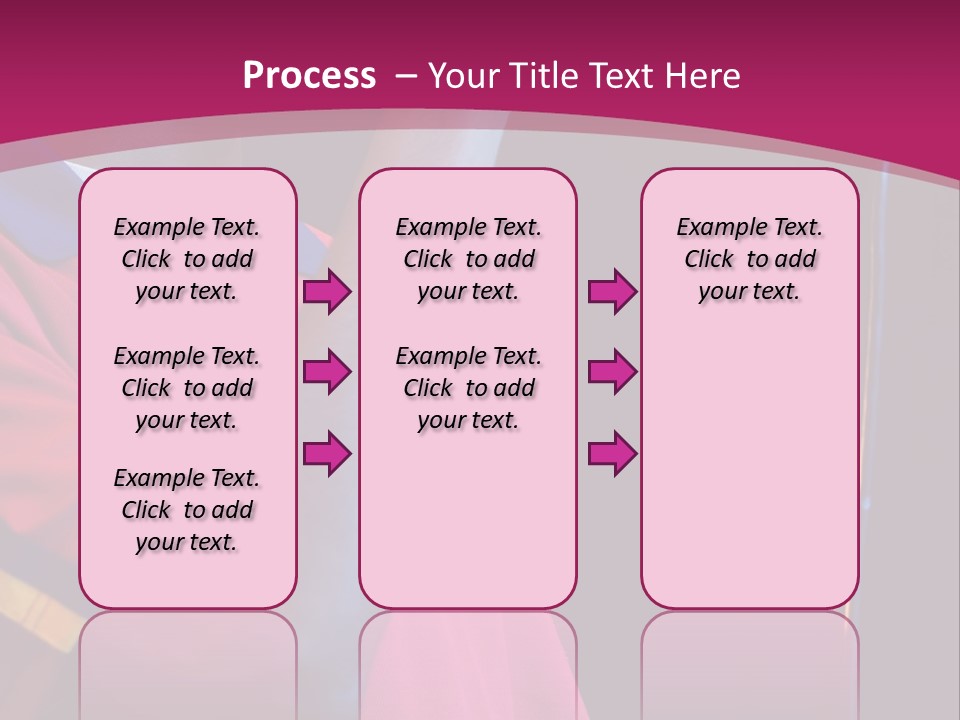 Process – Your Title Text Here

Example Text. Click to add your text.

Example Text. Click to add your text.

Example Text. Click to add your text.

Example Text. Click to add your text.

Example Text. Click to add your text.

Example Text. Click to add your text.